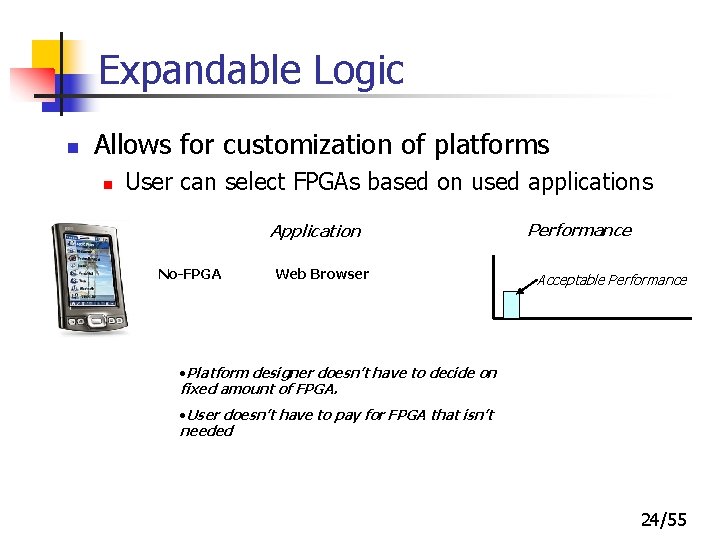 Expandable Logic

Allows for customization of platforms

User can select FPGAs based on used applications

Application

Performance

No-FPGA

Web Browser

Acceptable Performance

•Platform designer doesn't have to decide on fixed amount of FPGA.

•User doesn't have to pay for FPGA that isn't needed

24/55